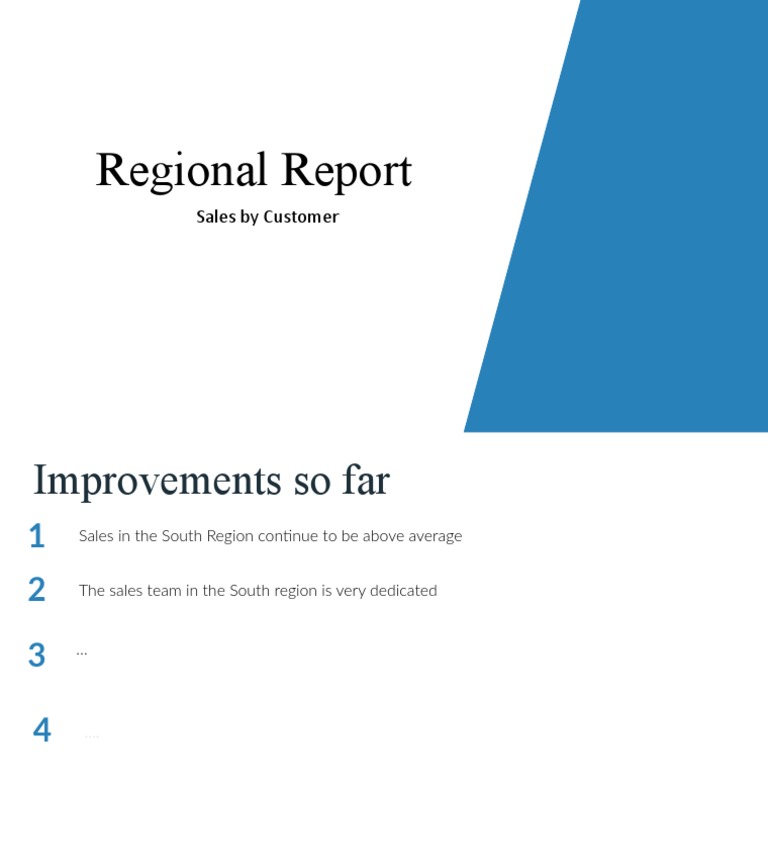 Regional Report

Sales by Customer

Improvements so far

1 Sales in the South Region continue to be above average

2 The sales team in the South region is very dedicated

3 ...

4 ....